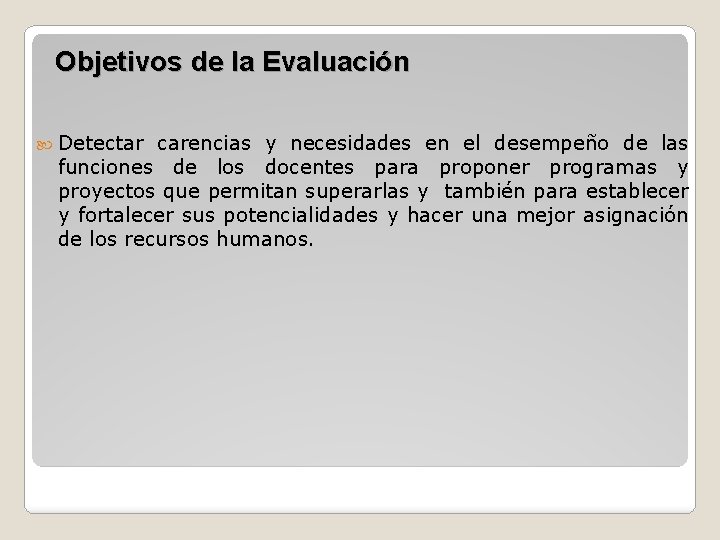 Objetivos de la Evaluación

Detectar carencias y necesidades en el desempeño de las funciones de los docentes para proponer programas y proyectos que permitan superarlas y también para establecer y fortalecer sus potencialidades y hacer una mejor asignación de los recursos humanos.